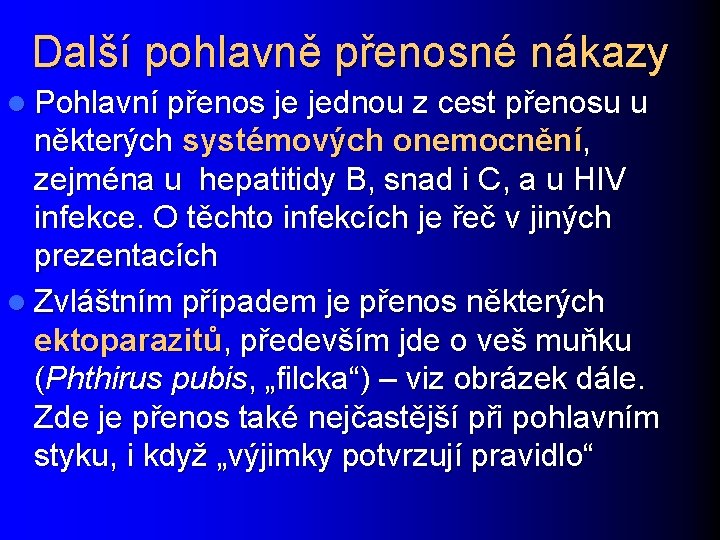 Další pohlavně přenosné nákazy

Pohlavní přenos je jednou z cest přenosu u některých systémových onemocnění, zejména u hepatitidy B, snad i C, a u HIV infekce. O těchto infekcích je řeč v jiných prezentacích

Zvláštním případem je přenos některých ektoparazitů, především jde o veš muňku (Phthirus pubis, „filcka“) – viz obrázek dále. Zde je přenos také nejčastější při pohlavním styku, i když „výjimky potvrzují pravidlo“